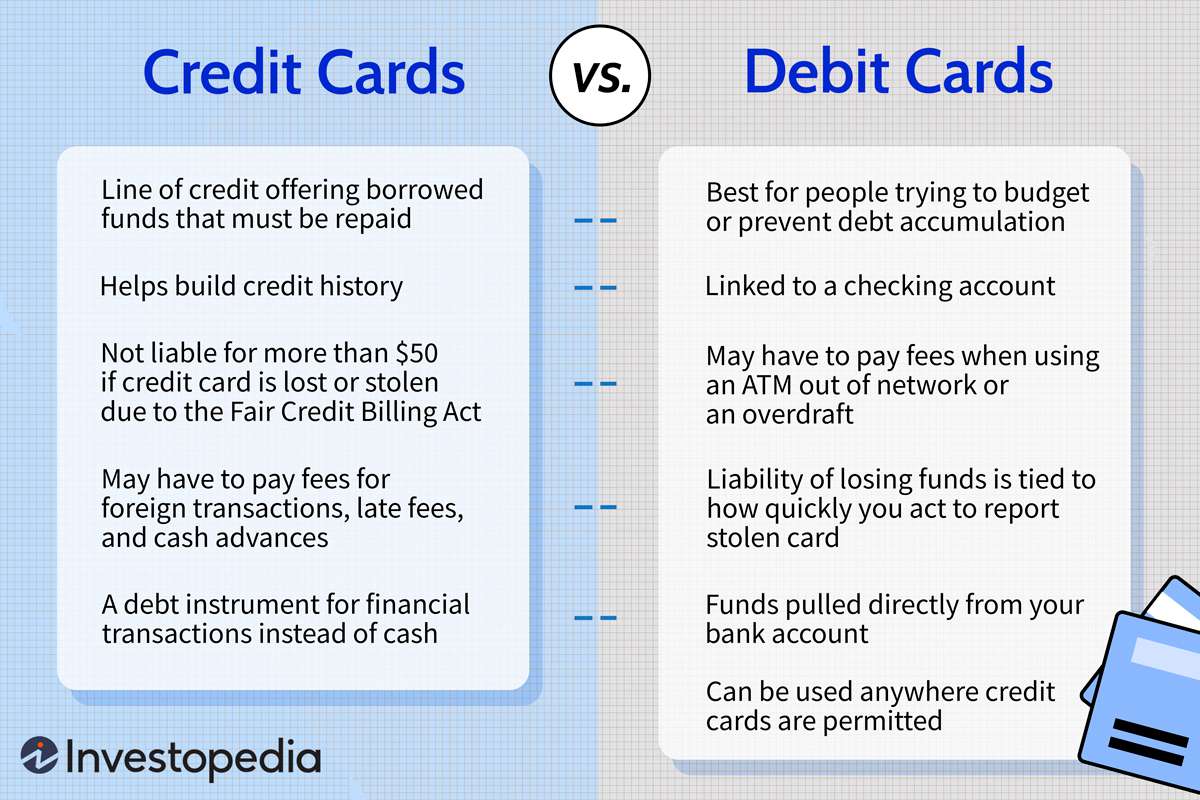 Credit Cards

vs.

Debit Cards

Line of credit offering borrowed funds that must be repaid

Helps build credit history

Not liable for more than \$50 if credit card is lost or stolen due to the Fair Credit Billing Act

May have to pay fees for foreign transactions, late fees, and cash advances

A debt instrument for financial transactions instead of cash

Best for people trying to budget or prevent debt accumulation

Linked to a checking account

May have to pay fees when using an ATM out of network or an overdraft

Liability of losing funds is tied to how quickly you act to report stolen card

Funds pulled directly from your bank account

Can be used anywhere credit cards are permitted

Investopedia